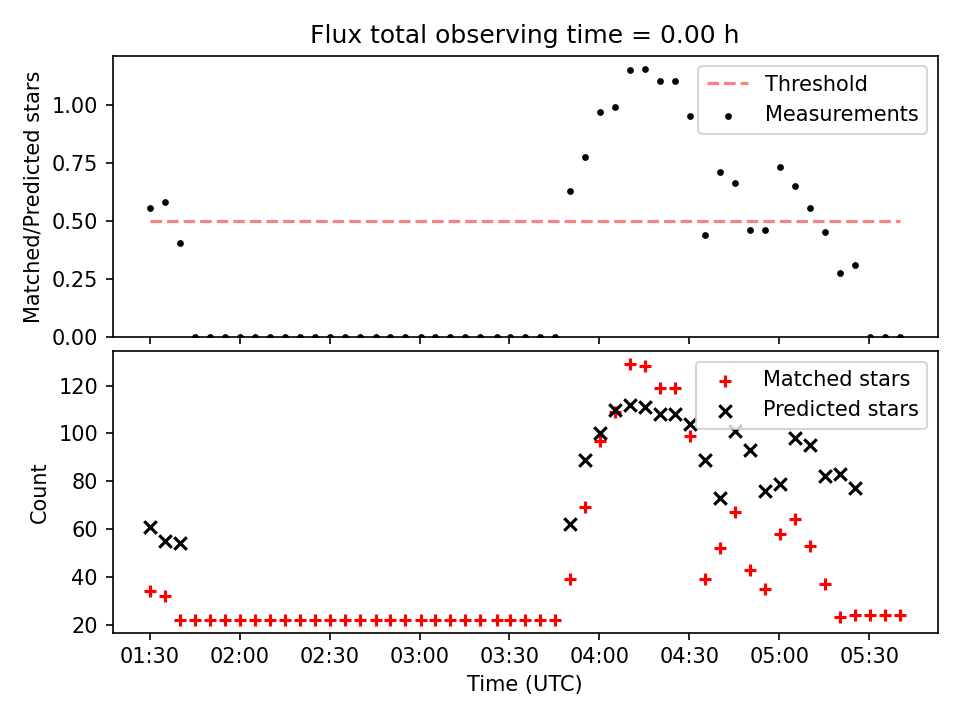 Flux total observing time = 0.00 h

Matched/Predicted stars

1.00
0.75
0.50
0.25
0.00

Threshold
Measurements

Count

120
100
80
60
40
20

Matched stars
Predicted stars

01:30 02:00 02:30 03:00 03:30 04:00 04:30 05:00 05:30

Time (UTC)